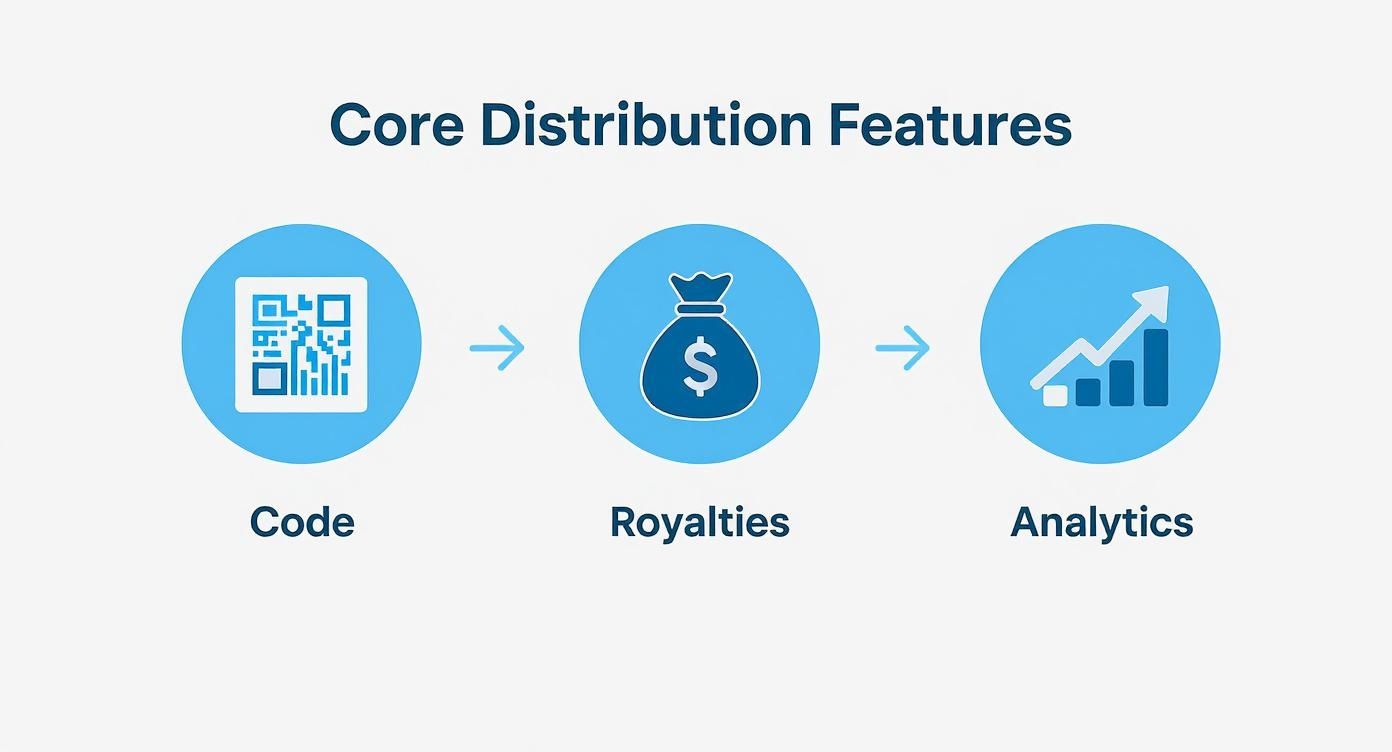 Core Distribution Features

$

Code

Royalties

Analytics